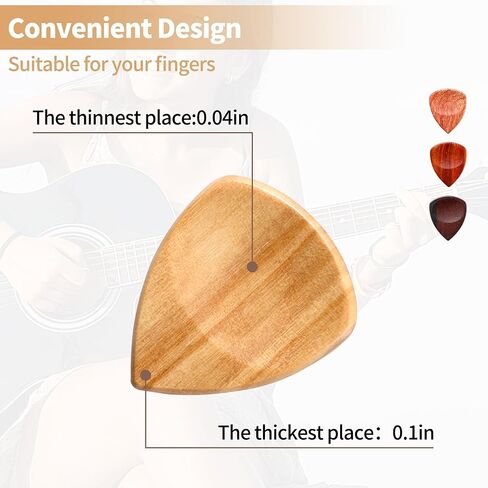 Convenient Design

Suitable for your fingers

The thinnest place:0.04in

The thickest place：0.1in